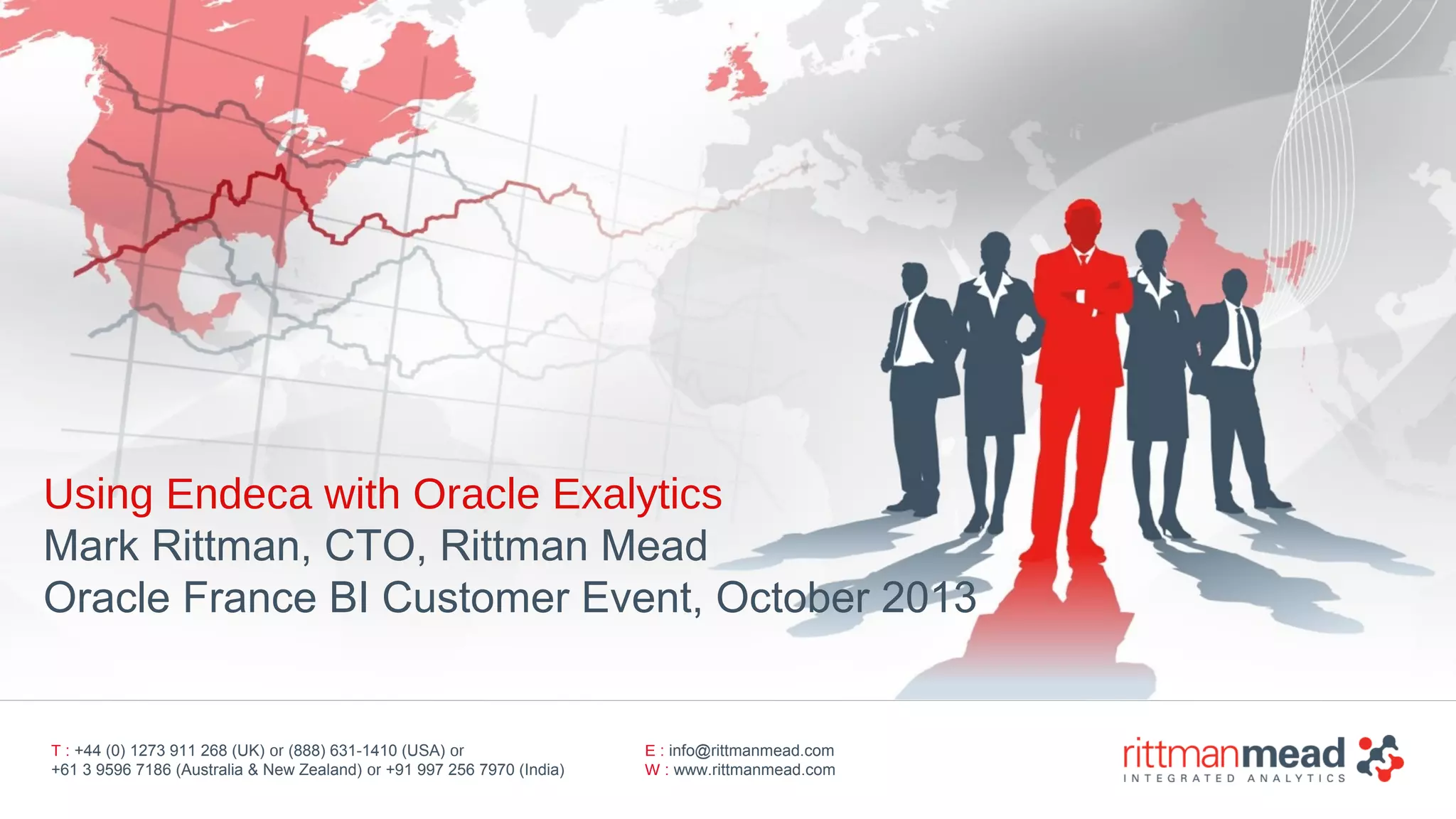 Using Endeca with Oracle Exalytics
Mark Rittman, CTO, Rittman Mead
Oracle France BI Customer Event, October 2013

T : +44 (0) 1273 911 268 (UK) or (888) 631-1410 (USA) or
+61 3 9596 7186 (Australia & New Zealand) or +91 997 256 7970 (India)

E : info@rittmanmead.com
W : www.rittmanmead.com

rittmanmead
INTEGRATED ANALYTICS